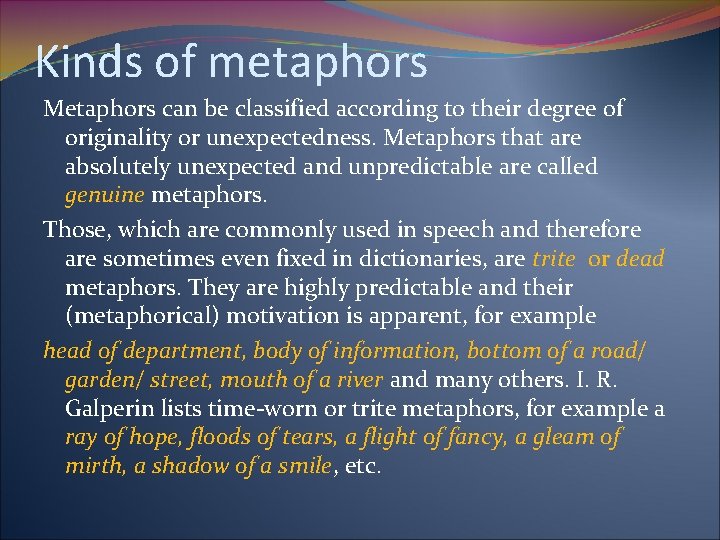 Kinds of metaphors

Metaphors can be classified according to their degree of originality or unexpectedness. Metaphors that are absolutely unexpected and unpredictable are called genuine metaphors.

Those, which are commonly used in speech and therefore are sometimes even fixed in dictionaries, are trite or dead metaphors. They are highly predictable and their (metaphorical) motivation is apparent, for example

head of department, body of information, bottom of a road/ garden/ street, mouth of a river and many others. I. R. Galperin lists time-worn or trite metaphors, for example a ray of hope, floods of tears, a flight of fancy, a gleam of mirth, a shadow of a smile, etc.